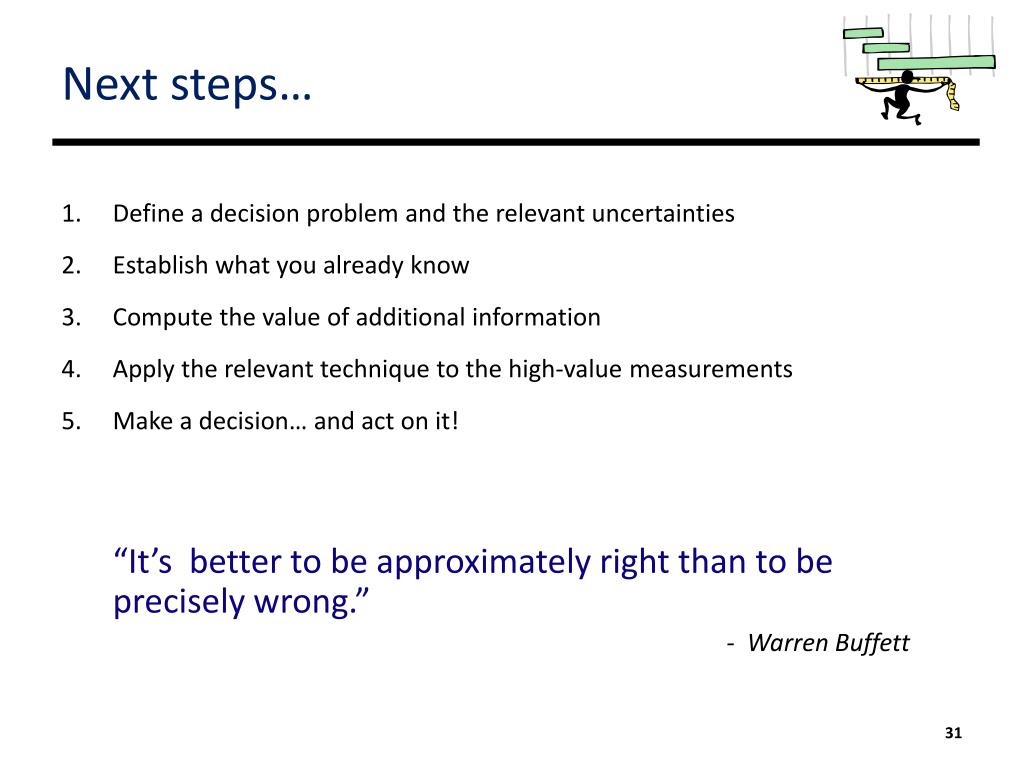 Next steps…

1. Define a decision problem and the relevant uncertainties
2. Establish what you already know
3. Compute the value of additional information
4. Apply the relevant technique to the high-value measurements
5. Make a decision… and act on it!

“It’s better to be approximately right than to be precisely wrong.”

- Warren Buffett

31